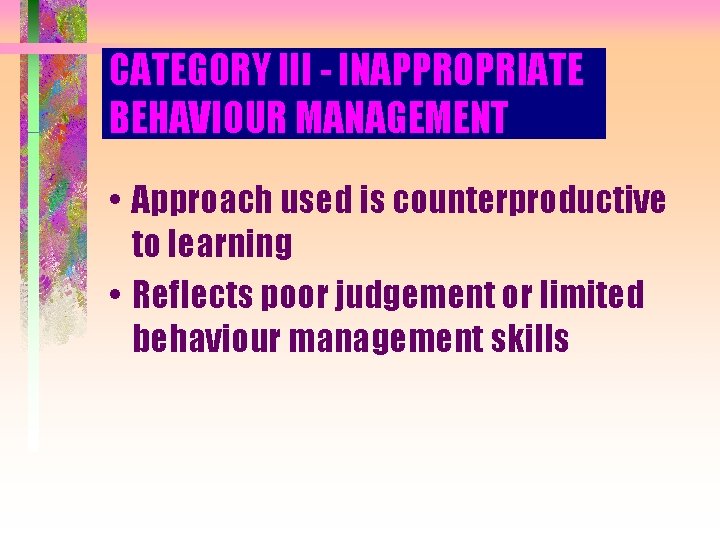 CATEGORY III - INAPPROPRIATE BEHAVIOUR MANAGEMENT

• Approach used is counterproductive to learning
• Reflects poor judgement or limited behaviour management skills